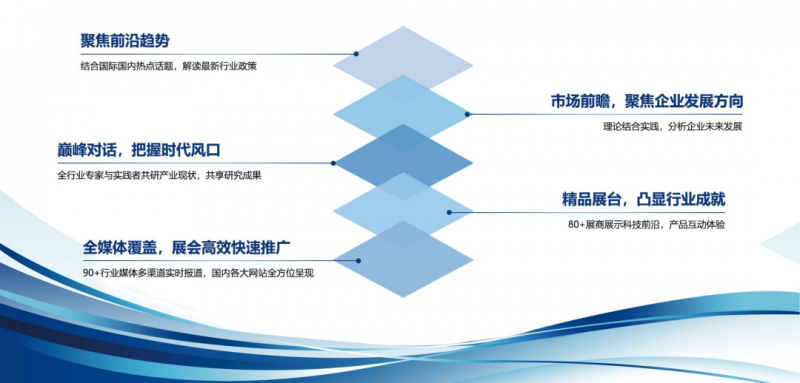 聚焦前沿趋势

结合国际国内热点话题，解读最新行业政策

市场前瞻，聚焦企业发展方向

理论结合实践，分析企业未来发展

巅峰对话，把握时代风口

全行业专家与实践者共研产业现状，共享研究成果

精品展台，凸显行业成就

80+展商展示科技前沿，产品互动体验

全媒体覆盖，展会高效快速推广

90+行业媒体多渠道实时报道，国内各大网站全方位呈现